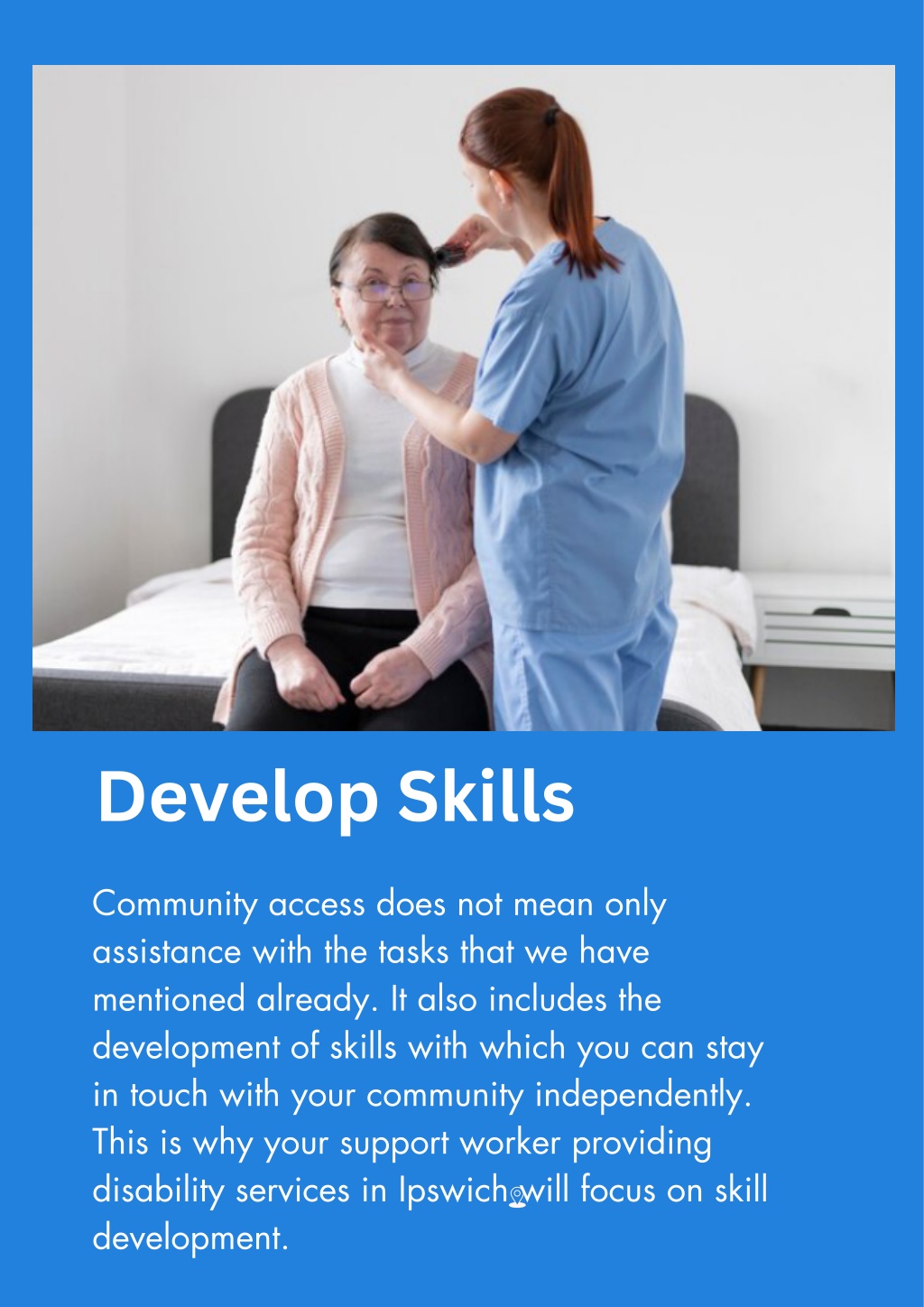 Develop Skills

Community access does not mean only assistance with the tasks that we have mentioned already. It also includes the development of skills with which you can stay in touch with your community independently. This is why your support worker providing disability services in Ipswich will focus on skill development.